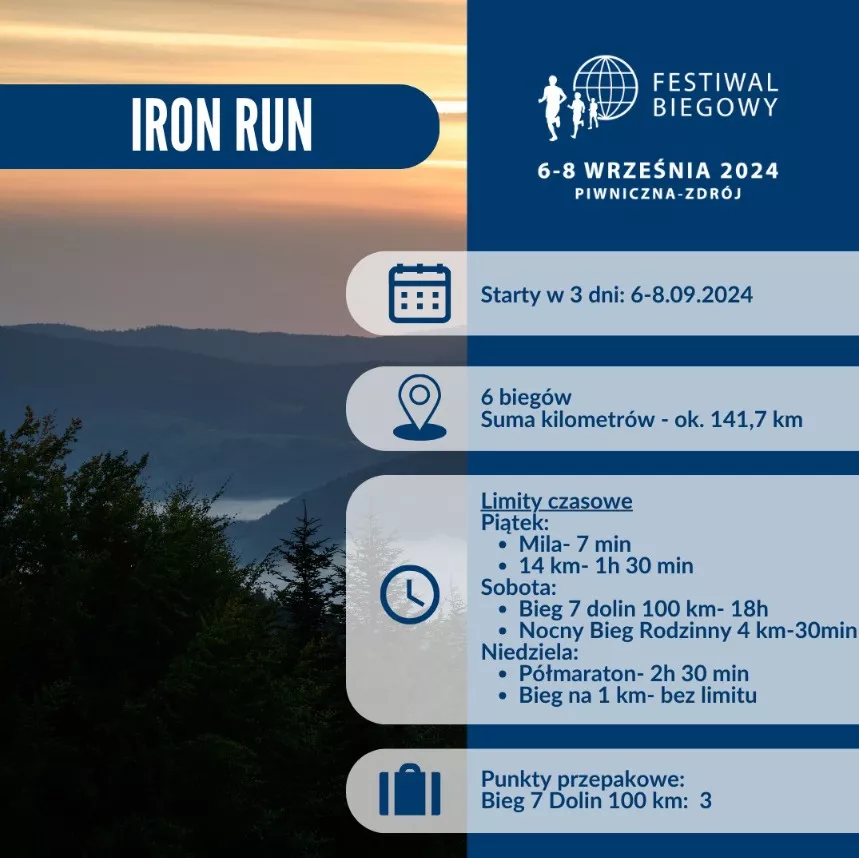 IRON RUN

FESTIWAL BIEGOWY

6-8 WRZEŚNIA 2024
PIWNICZNA-ZDRÓJ

Starty w 3 dni: 6-8.09.2024

6 biegów
Suma kilometrów - ok. 141,7 km

Limity czasowe
Piątek:
• Mila- 7 min
• 14 km- 1h 30 min
Sobota:
• Bieg 7 dolin 100 km- 18h
• Nocny Bieg Rodzinny 4 km-30min
Niedziela:
• Półmaraton- 2h 30 min
• Bieg na 1 km- bez limitu

Punkty przepakowe:
Bieg 7 Dolin 100 km: 3